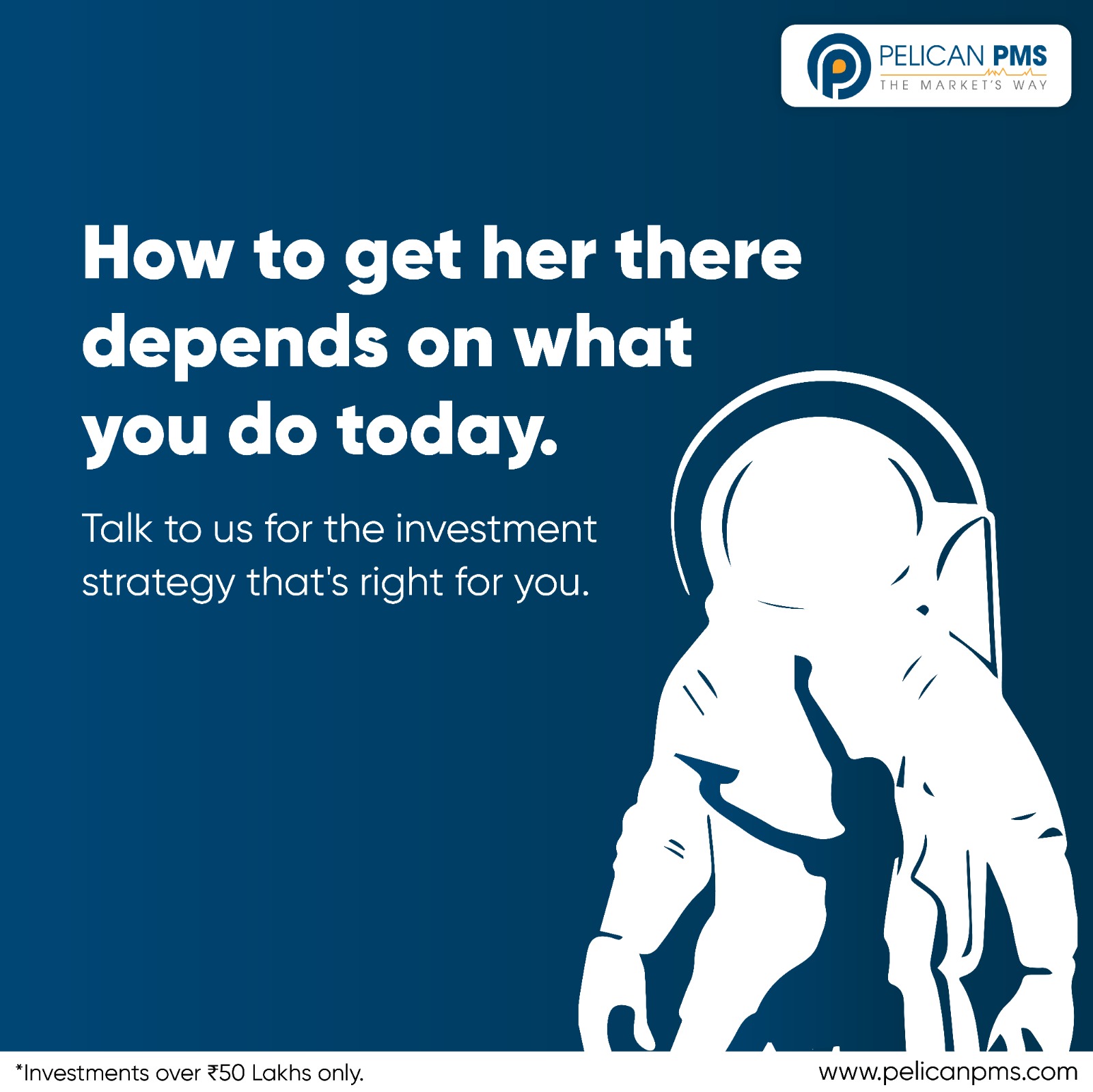 PELICAN PMS
THE MARKET'S WAY

How to get her there depends on what you do today.

Talk to us for the investment strategy that's right for you.

*Investments over ₹50 Lakhs only.

www.pelicanpms.com